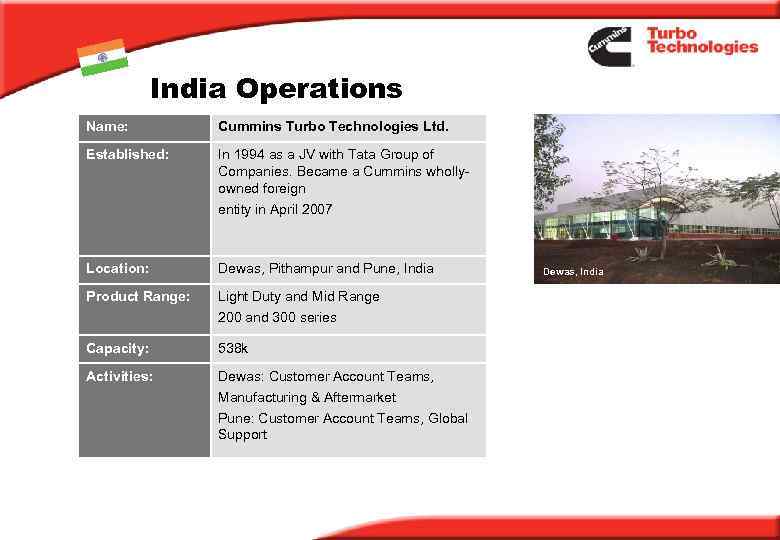 Cummins Turbo Technologies

India Operations

| Name: | Cummins Turbo Technologies Ltd. |
|---|---|
| Established: | In 1994 as a JV with Tata Group of Companies. Became a Cummins wholly-owned foreign entity in April 2007 |
| Location: | Dewas, Pithampur and Pune, India |
| Product Range: | Light Duty and Mid Range 200 and 300 series |
| Capacity: | 538k |
| Activities: | Dewas: Customer Account Teams, Manufacturing & Aftermarket Pune: Customer Account Teams, Global Support |

Dewas, India